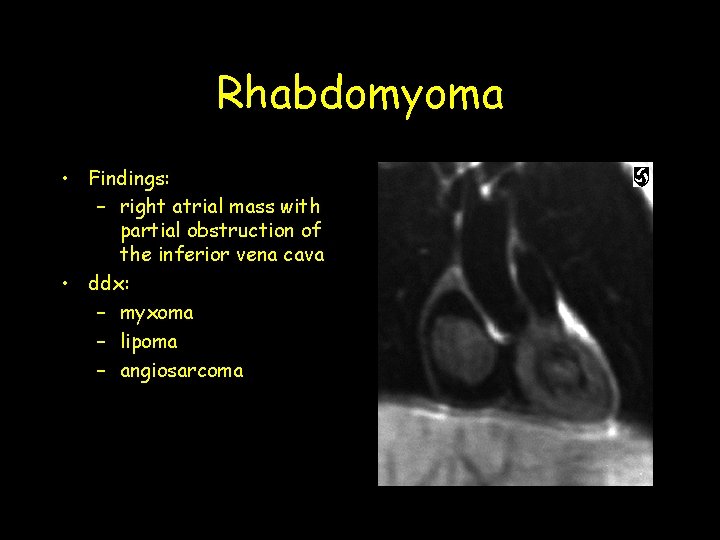 Rhabdomyoma

• Findings:
  – right atrial mass with partial obstruction of the inferior vena cava
• ddx:
  – myxoma
  – lipoma
  – angiosarcoma